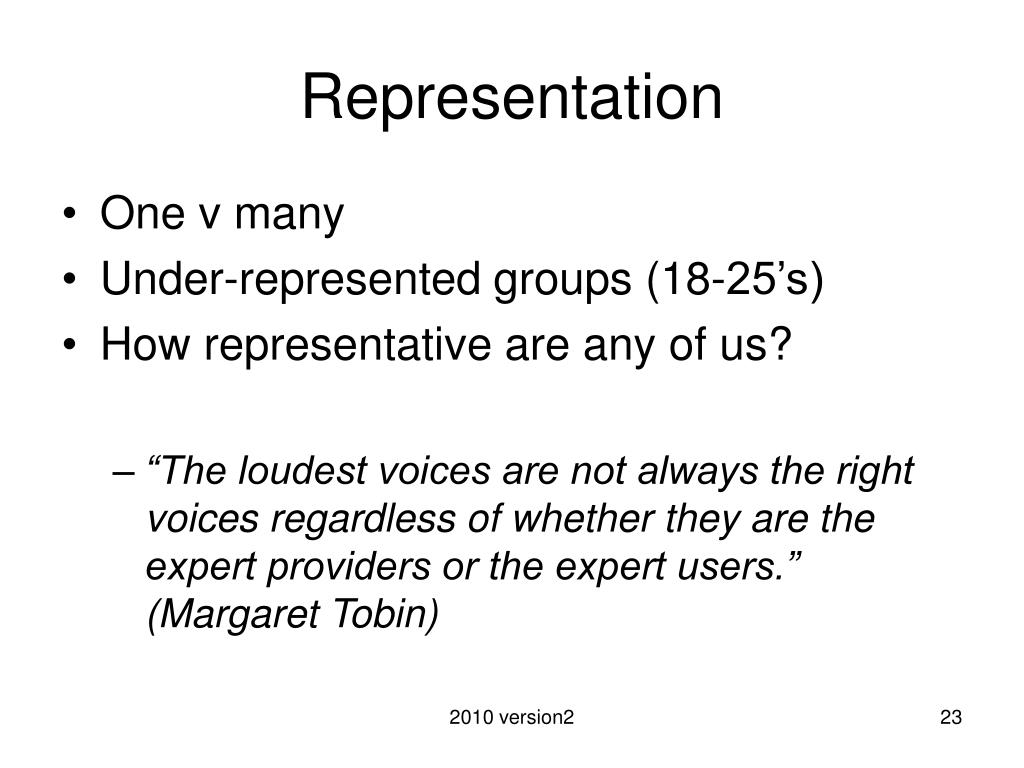 Representation

• One v many
• Under-represented groups (18-25’s)
• How representative are any of us?

– “The loudest voices are not always the right voices regardless of whether they are the expert providers or the expert users.” (Margaret Tobin)

2010 version2

23